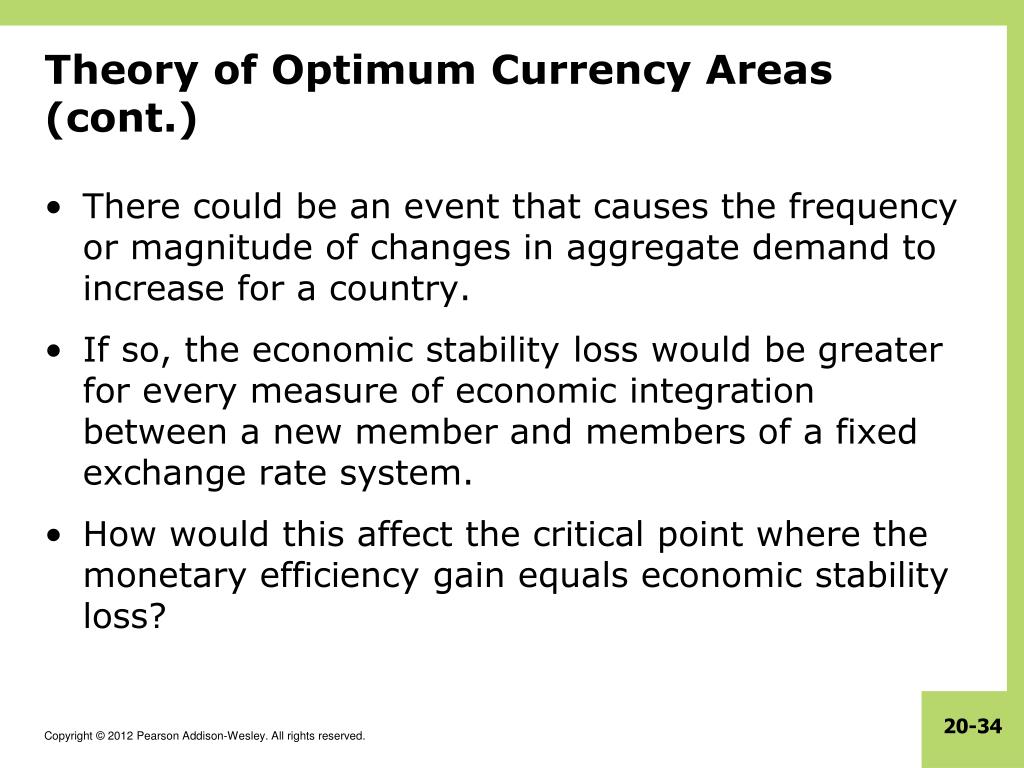 Theory of Optimum Currency Areas (cont.)

• There could be an event that causes the frequency or magnitude of changes in aggregate demand to increase for a country.

• If so, the economic stability loss would be greater for every measure of economic integration between a new member and members of a fixed exchange rate system.

• How would this affect the critical point where the monetary efficiency gain equals economic stability loss?

Copyright © 2012 Pearson Addison-Wesley. All rights reserved.

20-34